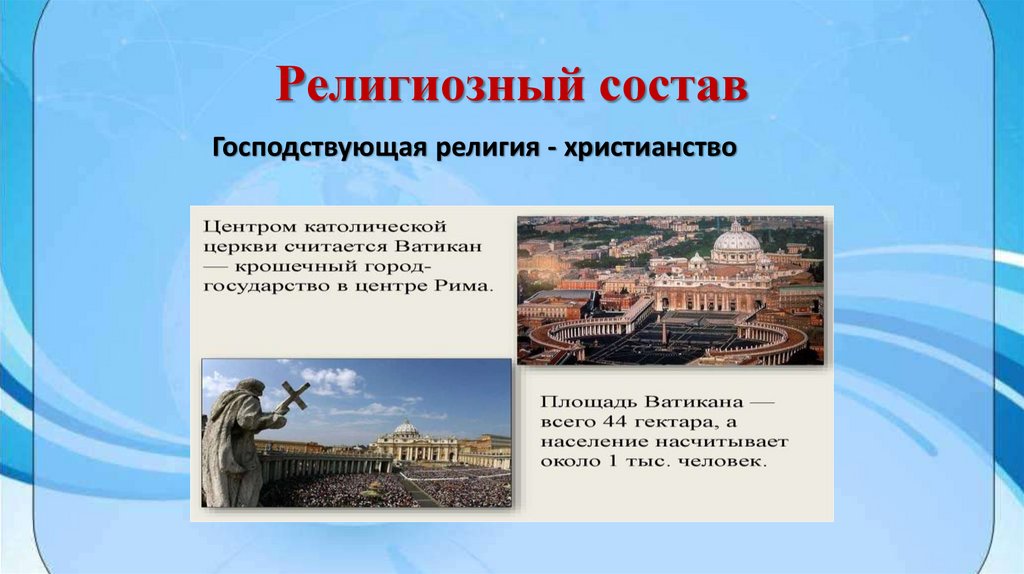 Религиозный состав

Господствующая религия - христианство

Центром католической церкви считается Ватикан — крошечный город-государство в центре Рима.

Площадь Ватикана — всего 44 гектара, а население насчитывает около 1 тыс. человек.